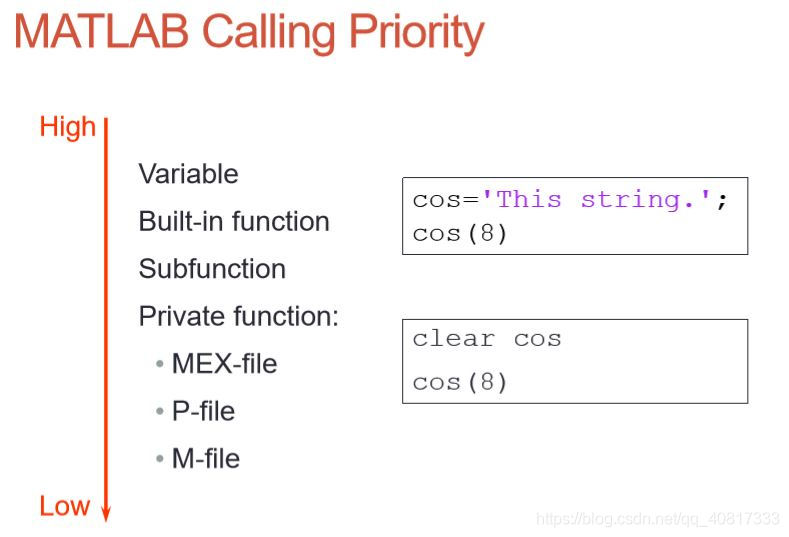 MATLAB Calling Priority

High

Variable

Built-in function

Subfunction

Private function:

• MEX-file

• P-file

• M-file

Low

cos='This string.';
cos(8)

clear cos
cos(8)

https://blog.csdn.net/qq_40817333